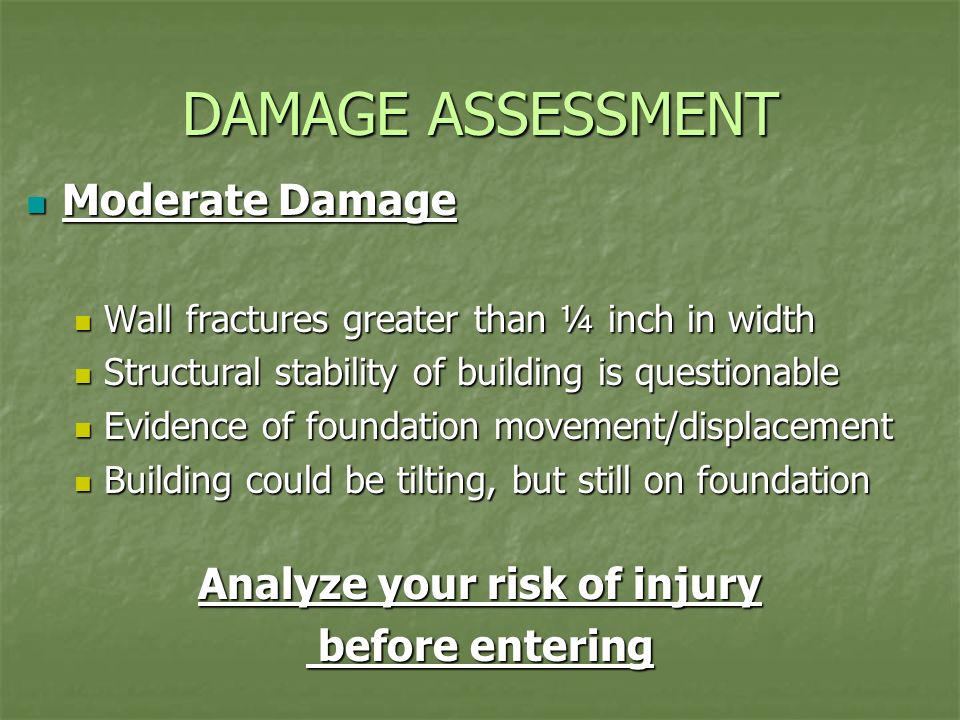 DAMAGE ASSESSMENT

Moderate Damage

Wall fractures greater than ¼ inch in width
Structural stability of building is questionable
Evidence of foundation movement/displacement
Building could be tilting, but still on foundation

Analyze your risk of injury before entering